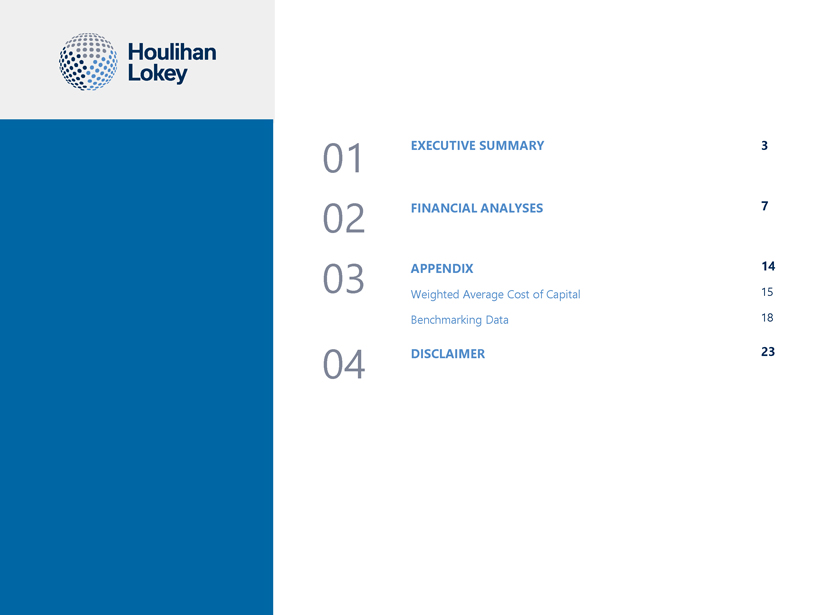 Houlihan Lokey

01 EXECUTIVE SUMMARY 3

02 FINANCIAL ANALYSES 7

03 APPENDIX 14
Weighted Average Cost of Capital 15
Benchmarking Data 18

04 DISCLAIMER 23